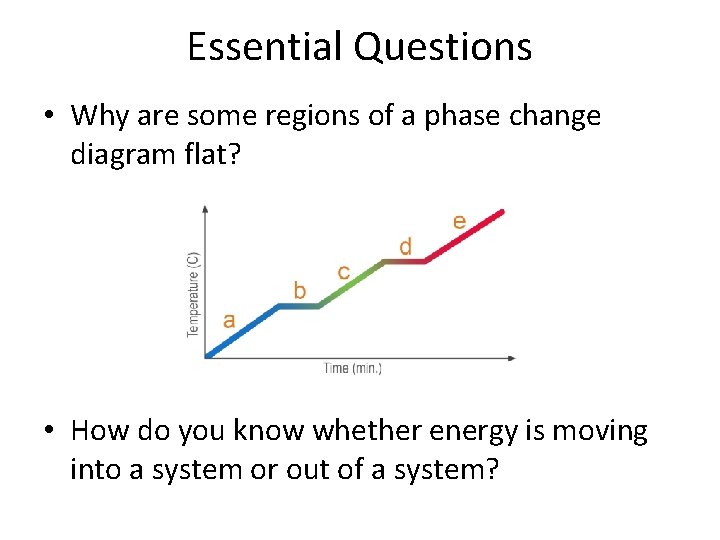 Essential Questions

• Why are some regions of a phase change diagram flat?

Temperature (C)

a
b
c
d
e

Time (min.)

• How do you know whether energy is moving into a system or out of a system?